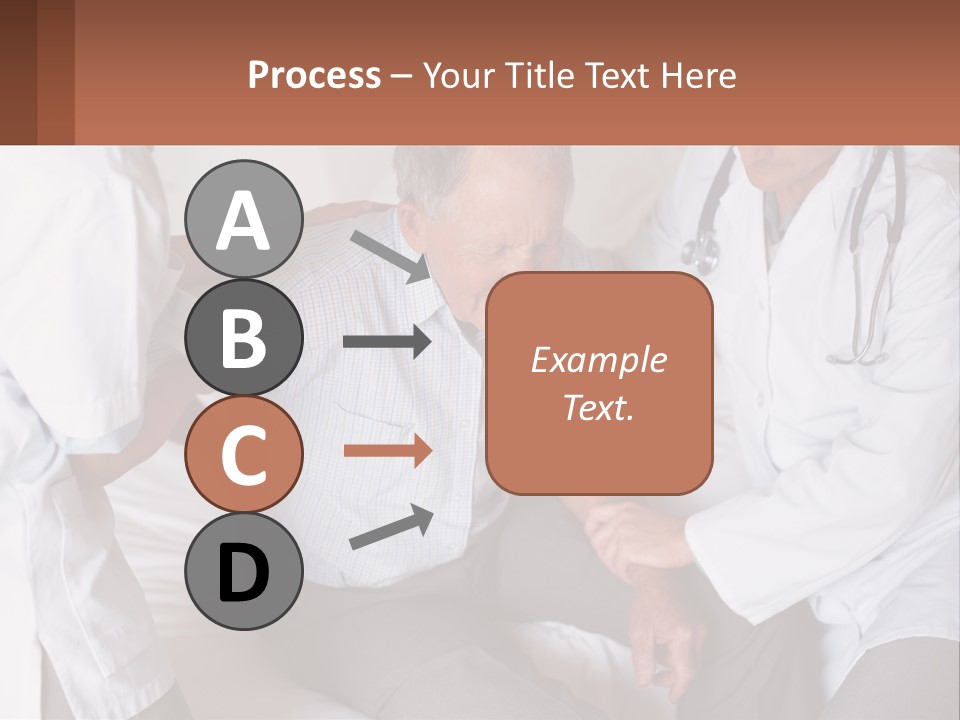 Process – Your Title Text Here

A

B

C

D

Example Text.